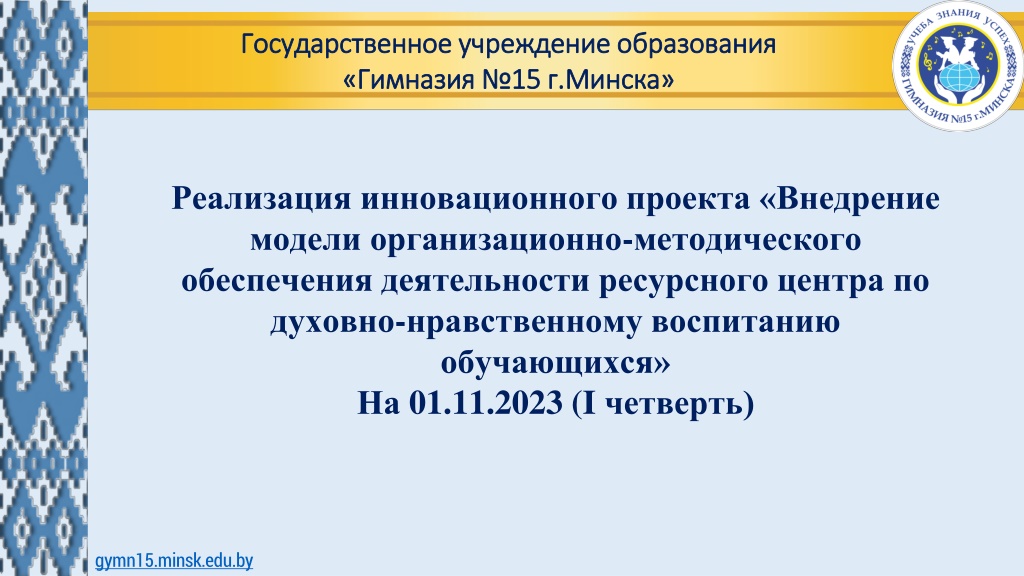 Государственное учреждение образования
«Гимназия №15 г.Минска»

УЧЕБА ЗНАНИЯ УСПЕХ
ГИМНАЗИЯ №15 г.МИНСКА

Реализация инновационного проекта «Внедрение модели организационно-методического обеспечения деятельности ресурсного центра по духовно-нравственному воспитанию обучающихся»
На 01.11.2023 (I четверть)

gymn15.minsk.edu.by